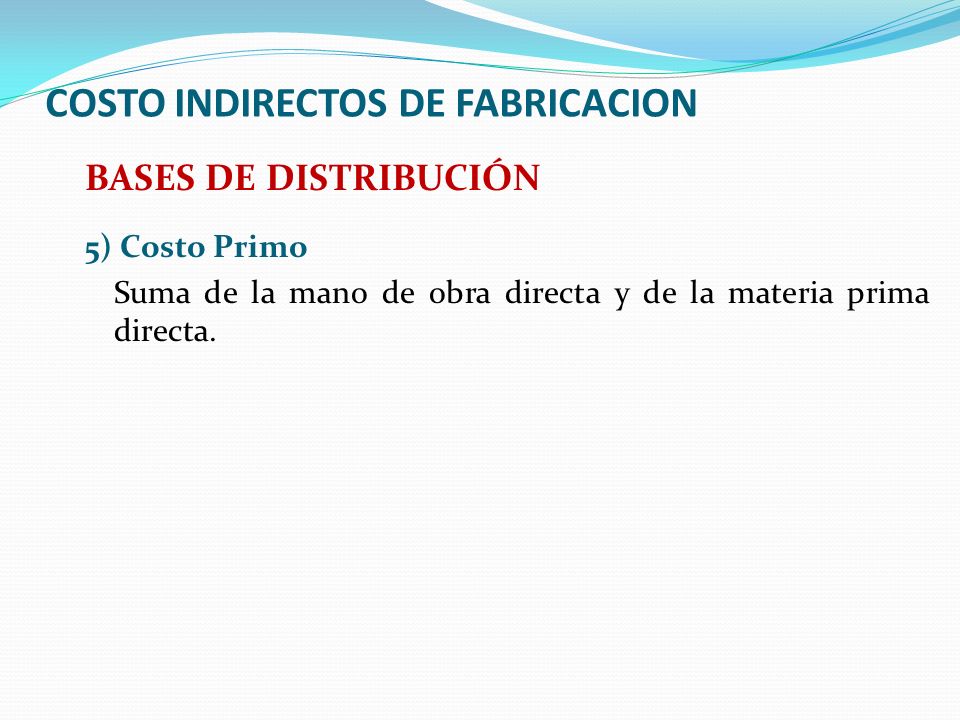 COSTO INDIRECTOS DE FABRICACION

BASES DE DISTRIBUCIÓN

5) Costo Primo

Suma de la mano de obra directa y de la materia prima directa.